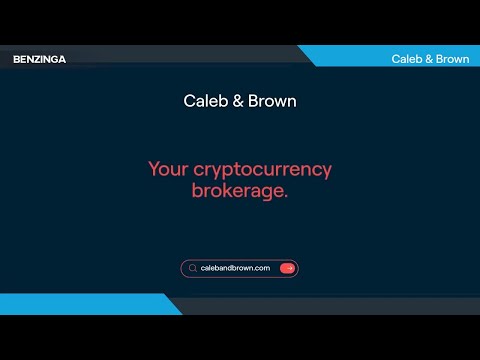 BENZINGA

Caleb & Brown

Caleb & Brown

Your cryptocurrency brokerage.

calebandbrown.com